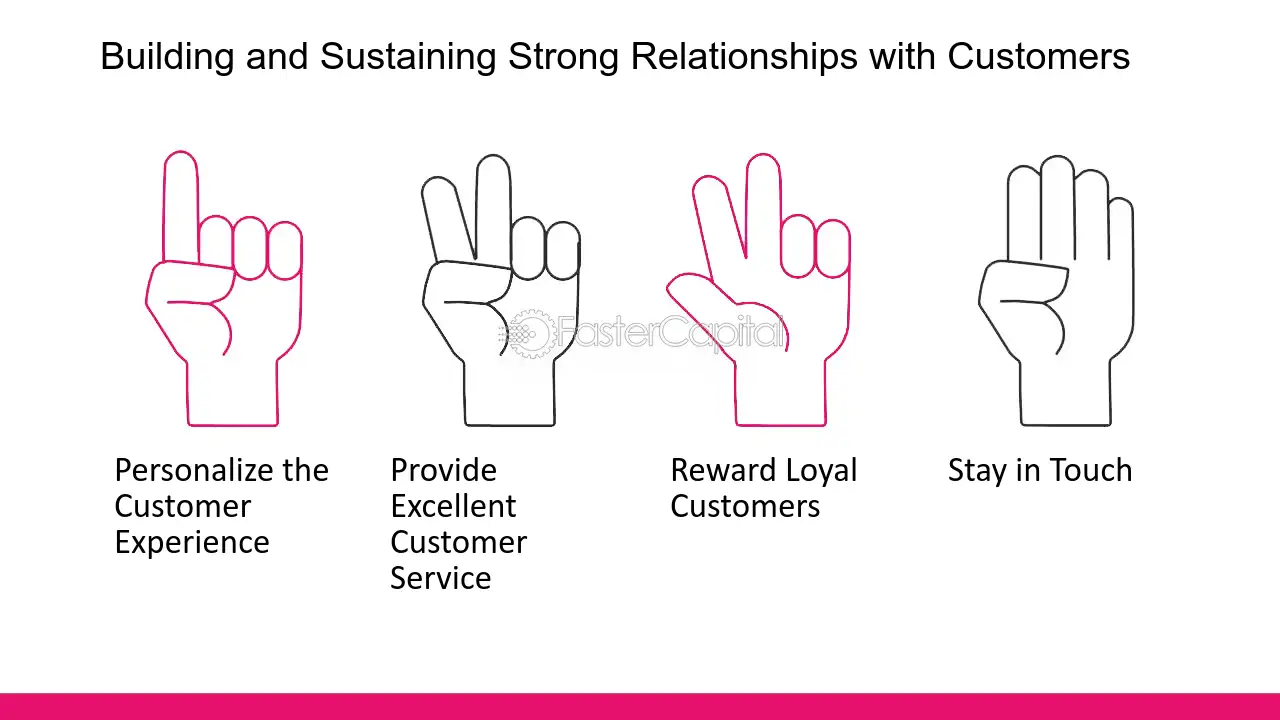 Building and Sustaining Strong Relationships with Customers

FasterCapital

Personalize the Customer Experience

Provide Excellent Customer Service

Reward Loyal Customers

Stay in Touch